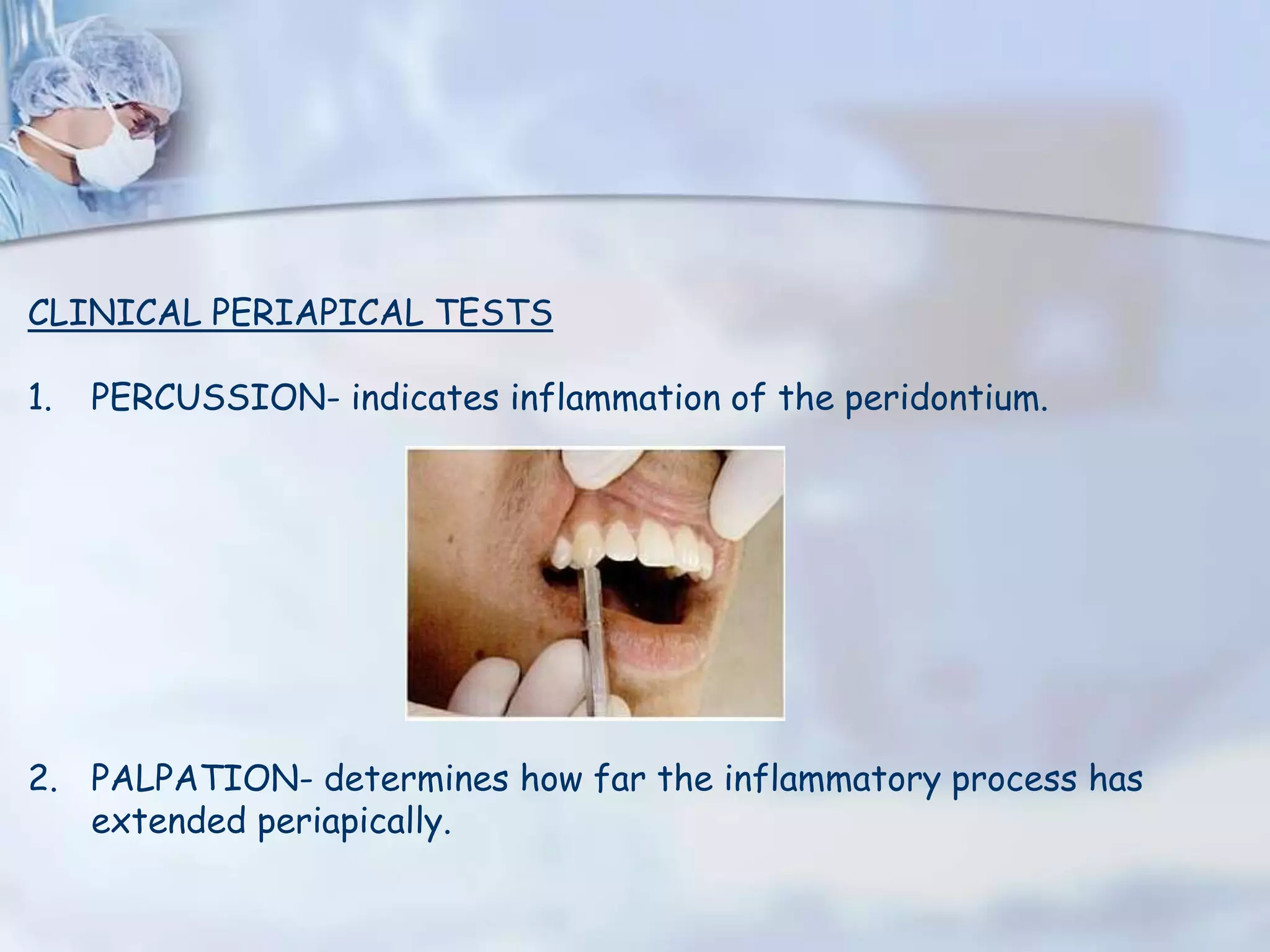 CLINICAL PERIAPICAL TESTS

1. PERCUSSION- indicates inflammation of the peridontium.

2. PALPATION- determines how far the inflammatory process has extended periapically.